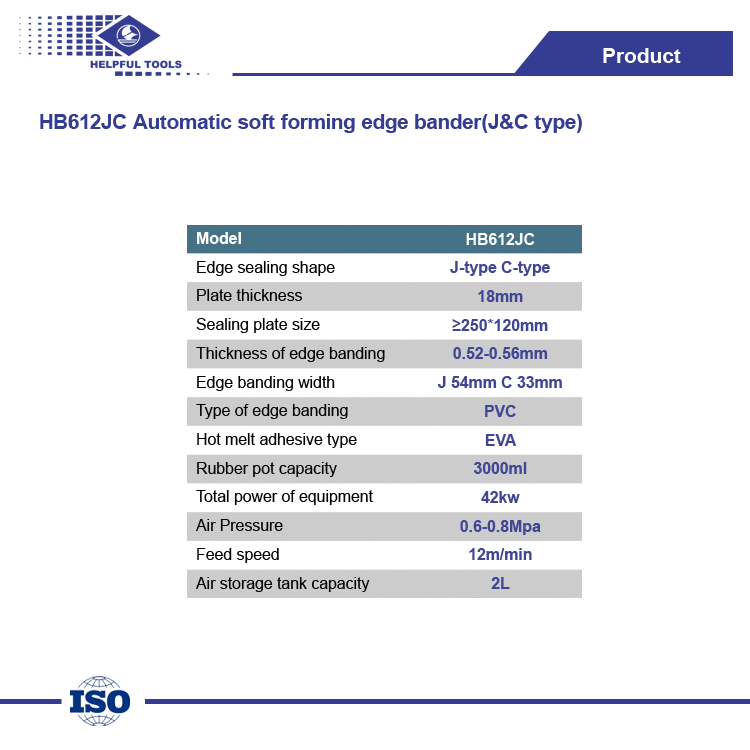 HELPFUL TOOLS

Product

HB612JC Automatic soft forming edge bander(J&C type)

| Model | HB612JC |
|---|---|
| Edge sealing shape | J-type C-type |
| Plate thickness | 18mm |
| Sealing plate size | ≥250*120mm |
| Thickness of edge banding | 0.52-0.56mm |
| Edge banding width | J 54mm C 33mm |
| Type of edge banding | PVC |
| Hot melt adhesive type | EVA |
| Rubber pot capacity | 3000ml |
| Total power of equipment | 42kw |
| Air Pressure | 0.6-0.8Mpa |
| Feed speed | 12m/min |
| Air storage tank capacity | 2L |

ISO